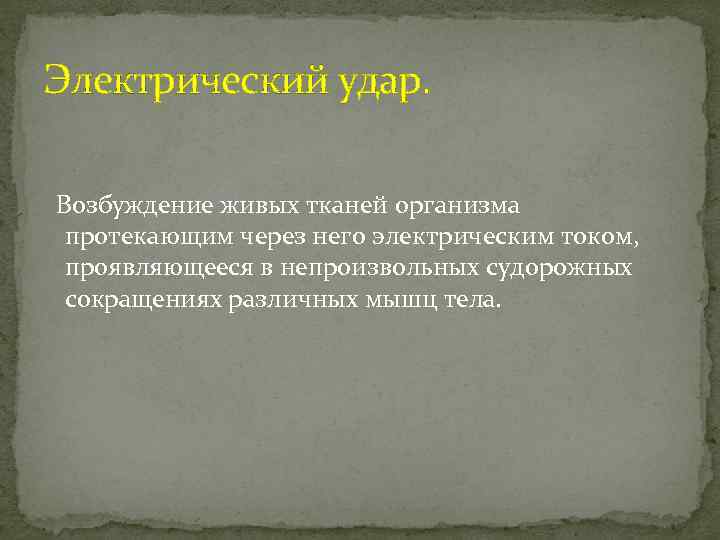 Электрический удар.

Возбуждение живых тканей организма протекающим через него электрическим током, проявляющееся в непроизвольных судорожных сокращениях различных мышц тела.